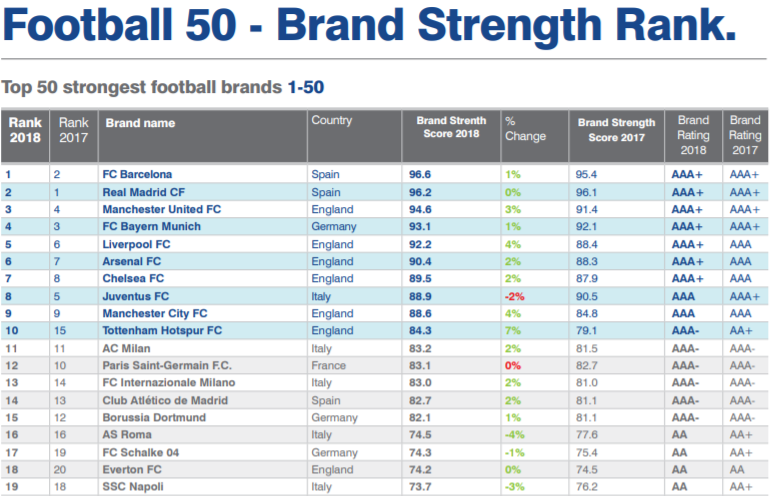 Football 50 - Brand Strength Rank.

Top 50 strongest football brands 1-50

| Rank 2018 | Rank 2017 | Brand name | Country | Brand Strenth Score 2018 | % Change | Brand Strength Score 2017 | Brand Rating 2018 | Brand Rating 2017 |
|---|---|---|---|---|---|---|---|---|
| 1 | 2 | FC Barcelona | Spain | 96.6 | 1% | 95.4 | AAA+ | AAA+ |
| 2 | 1 | Real Madrid CF | Spain | 96.2 | 0% | 96.1 | AAA+ | AAA+ |
| 3 | 4 | Manchester United FC | England | 94.6 | 3% | 91.4 | AAA+ | AAA+ |
| 4 | 3 | FC Bayern Munich | Germany | 93.1 | 1% | 92.1 | AAA+ | AAA+ |
| 5 | 6 | Liverpool FC | England | 92.2 | 4% | 88.4 | AAA+ | AAA |
| 6 | 7 | Arsenal FC | England | 90.4 | 2% | 88.3 | AAA+ | AAA |
| 7 | 8 | Chelsea FC | England | 89.5 | 2% | 87.9 | AAA+ | AAA |
| 8 | 5 | Juventus FC | Italy | 88.9 | -2% | 90.5 | AAA | AAA+ |
| 9 | 9 | Manchester City FC | England | 88.6 | 4% | 84.8 | AAA | AAA |
| 10 | 15 | Tottenham Hotspur FC | England | 84.3 | 7% | 79.1 | AAA- | AA+ |
| 11 | 11 | AC Milan | Italy | 83.2 | 2% | 81.5 | AAA- | AAA- |
| 12 | 10 | Paris Saint-Germain F.C. | France | 83.1 | 0% | 82.7 | AAA- | AAA- |
| 13 | 14 | FC Internazionale Milano | Italy | 83.0 | 2% | 81.0 | AAA- | AAA- |
| 14 | 13 | Club Atlético de Madrid | Spain | 82.7 | 2% | 81.1 | AAA- | AAA- |
| 15 | 12 | Borussia Dortmund | Germany | 82.1 | 1% | 81.1 | AAA- | AAA- |
| 16 | 16 | AS Roma | Italy | 74.5 | -4% | 77.6 | AA | AA+ |
| 17 | 19 | FC Schalke 04 | Germany | 74.3 | -1% | 75.4 | AA | AA+ |
| 18 | 20 | Everton FC | England | 74.2 | 0% | 74.5 | AA | AA |
| 19 | 18 | SSC Napoli | Italy | 73.7 | -3% | 76.2 | AA | AA+ |